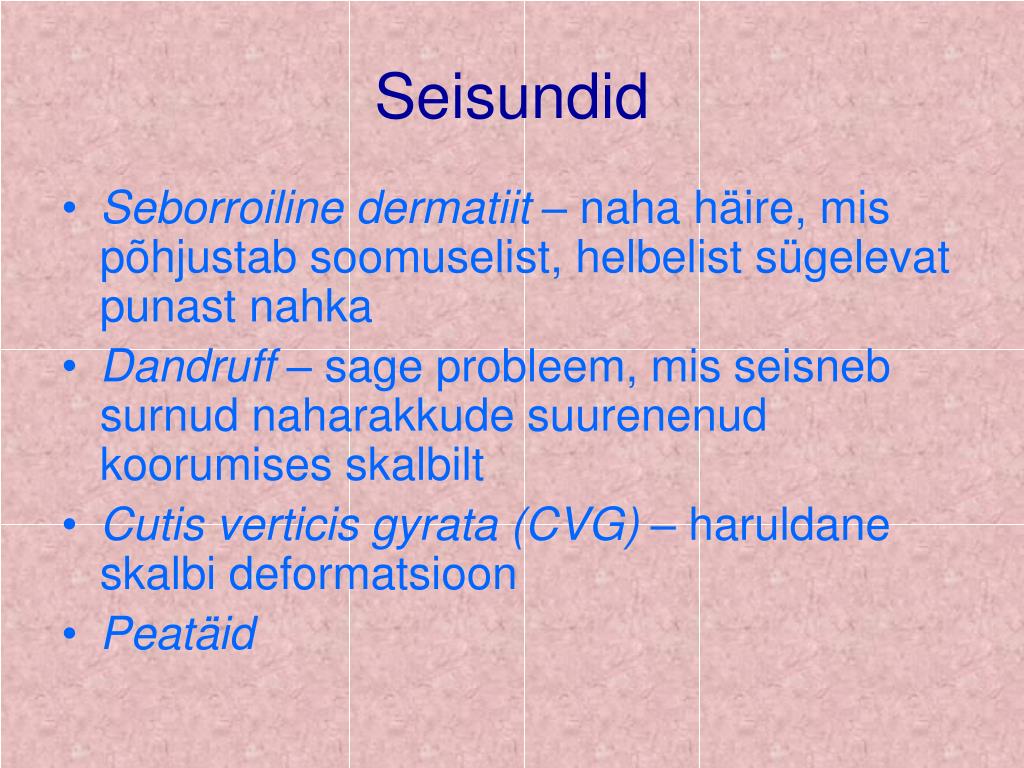 Seisundid

• Seborroiline dermatiit – naha häire, mis põhjustab soomuselist, helbelist sügelevat punast nahka
• Dandruff – sage probleem, mis seisneb surnud naharakkude suurenenud koorumises skalbilt
• Cutis verticis gyrata (CVG) – haruldane skalbi deformatsioon
• Peatäid